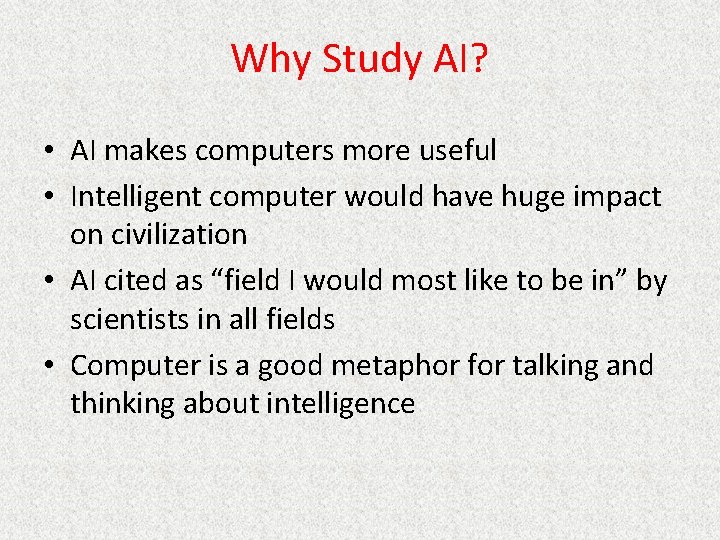 Why Study AI?

• AI makes computers more useful
• Intelligent computer would have huge impact on civilization
• AI cited as “field I would most like to be in” by scientists in all fields
• Computer is a good metaphor for talking and thinking about intelligence